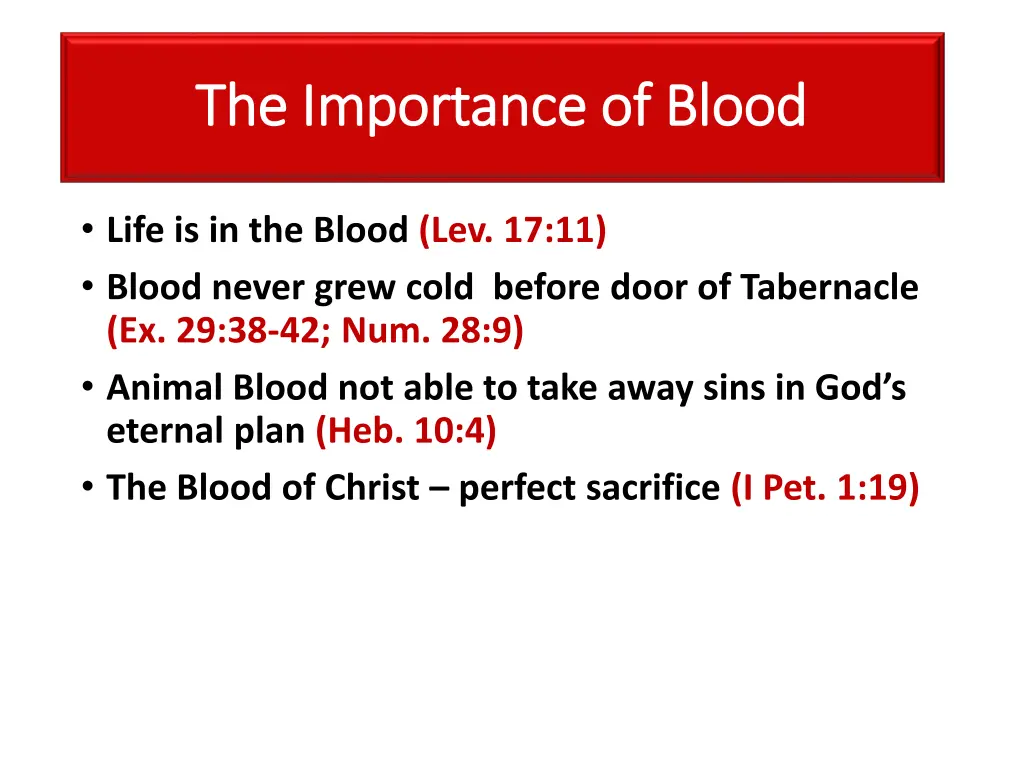 The Importance of Blood

• Life is in the Blood (Lev. 17:11)
• Blood never grew cold before door of Tabernacle (Ex. 29:38-42; Num. 28:9)
• Animal Blood not able to take away sins in God's eternal plan (Heb. 10:4)
• The Blood of Christ – perfect sacrifice (I Pet. 1:19)